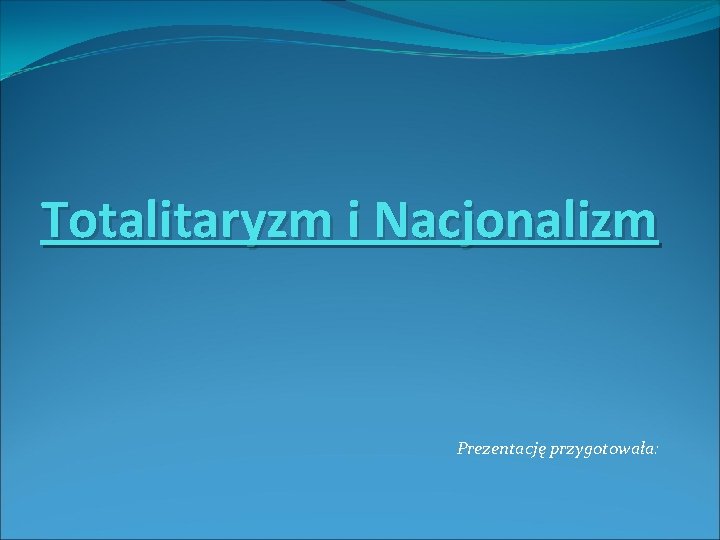 Totalitaryzm i Nacjonalizm

Prezentację przygotowała: